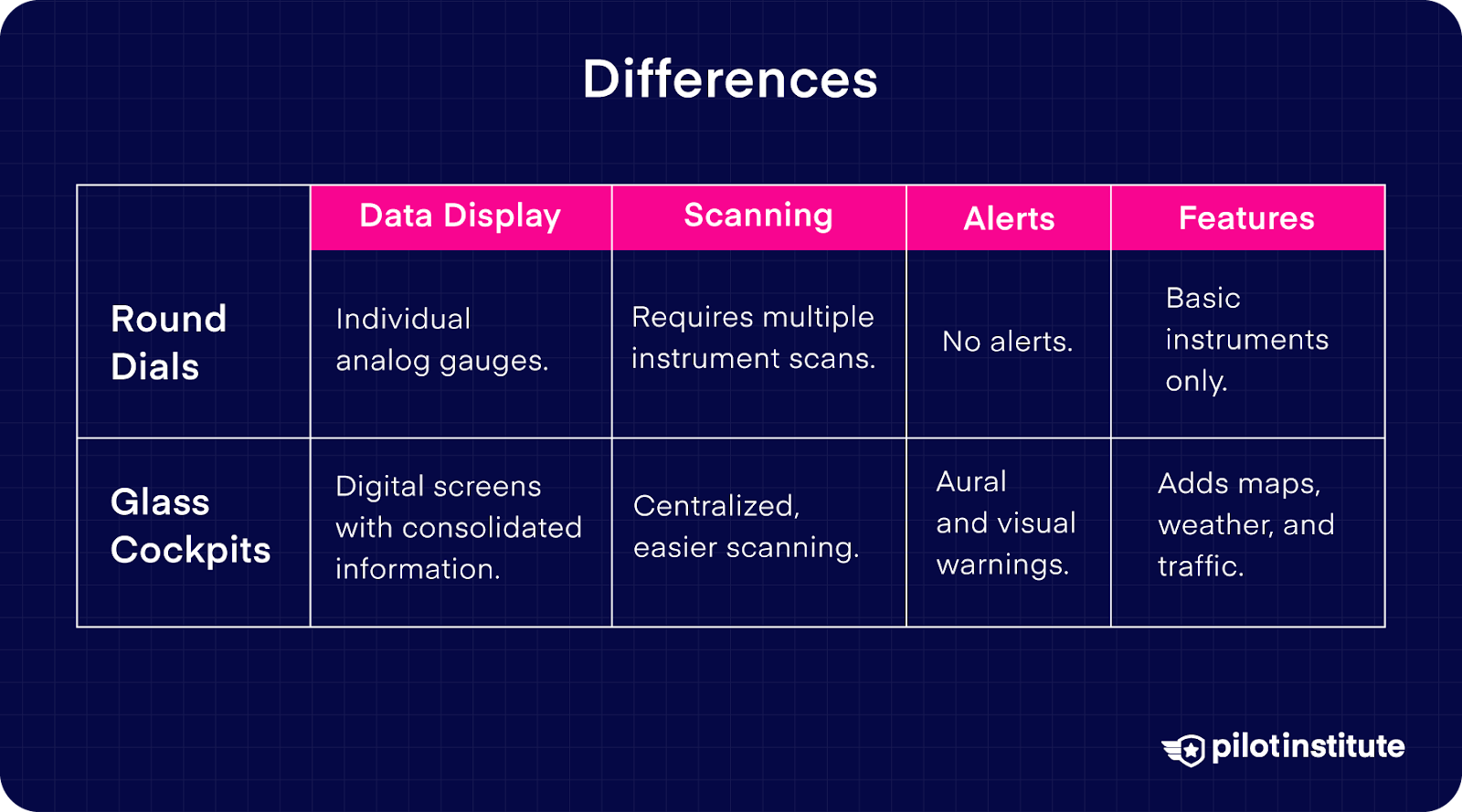 Differences

| | Data Display | Scanning | Alerts | Features |
|---|---|---|---|---|
| Round Dials | Individual analog gauges. | Requires multiple instrument scans. | No alerts. | Basic instruments only. |
| Glass Cockpits | Digital screens with consolidated information. | Centralized, easier scanning. | Aural and visual warnings. | Adds maps, weather, and traffic. |

pilotinstitute